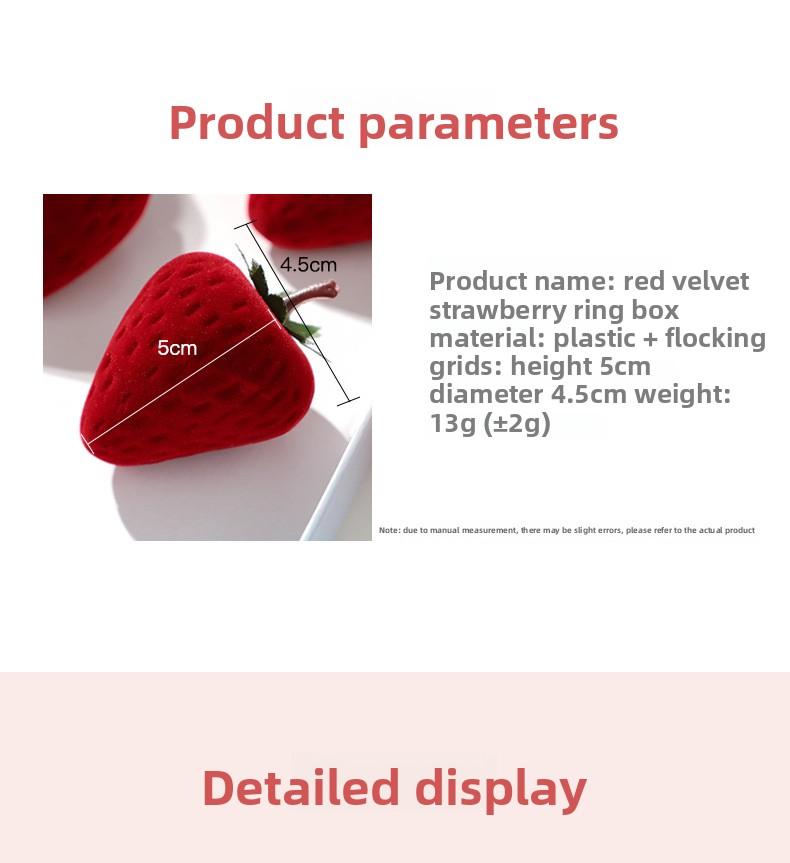 Product parameters

4.5cm

5cm

Product name: red velvet strawberry ring box material: plastic + flocking grids: height 5cm diameter 4.5cm weight: 13g (±2g)

Note: due to manual measurement, there may be slight errors, please refer to the actual product

Detailed display